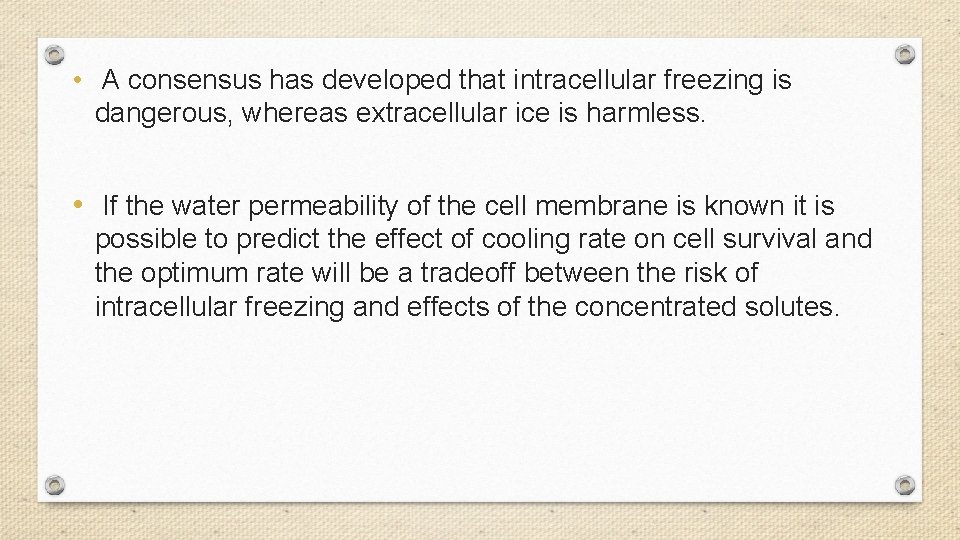 • A consensus has developed that intracellular freezing is dangerous, whereas extracellular ice is harmless.

• If the water permeability of the cell membrane is known it is possible to predict the effect of cooling rate on cell survival and the optimum rate will be a tradeoff between the risk of intracellular freezing and effects of the concentrated solutes.